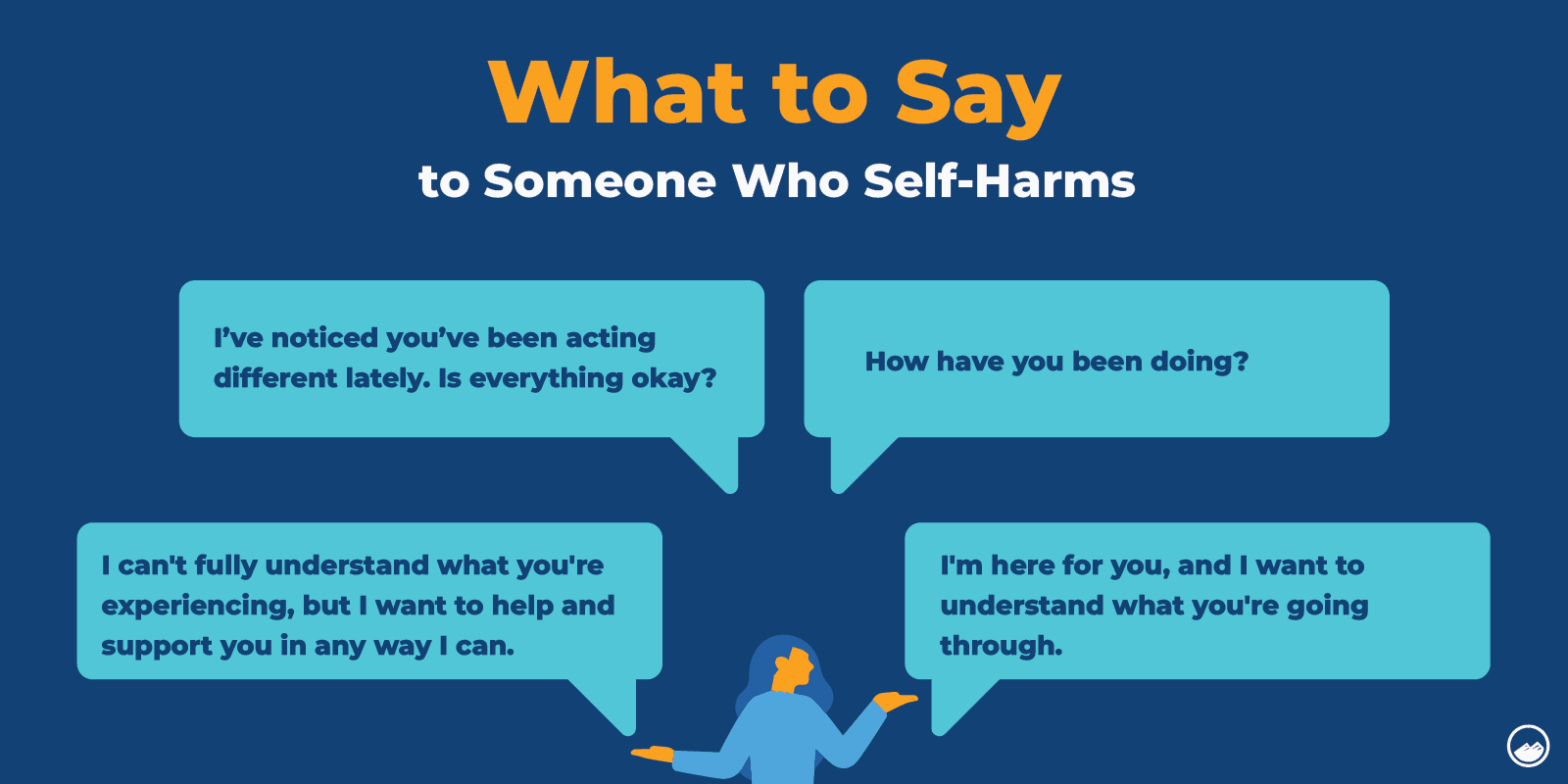 What to Say
to Someone Who Self-Harms

I've noticed you've been acting different lately. Is everything okay?

How have you been doing?

I can't fully understand what you're experiencing, but I want to help and support you in any way I can.

I'm here for you, and I want to understand what you're going through.